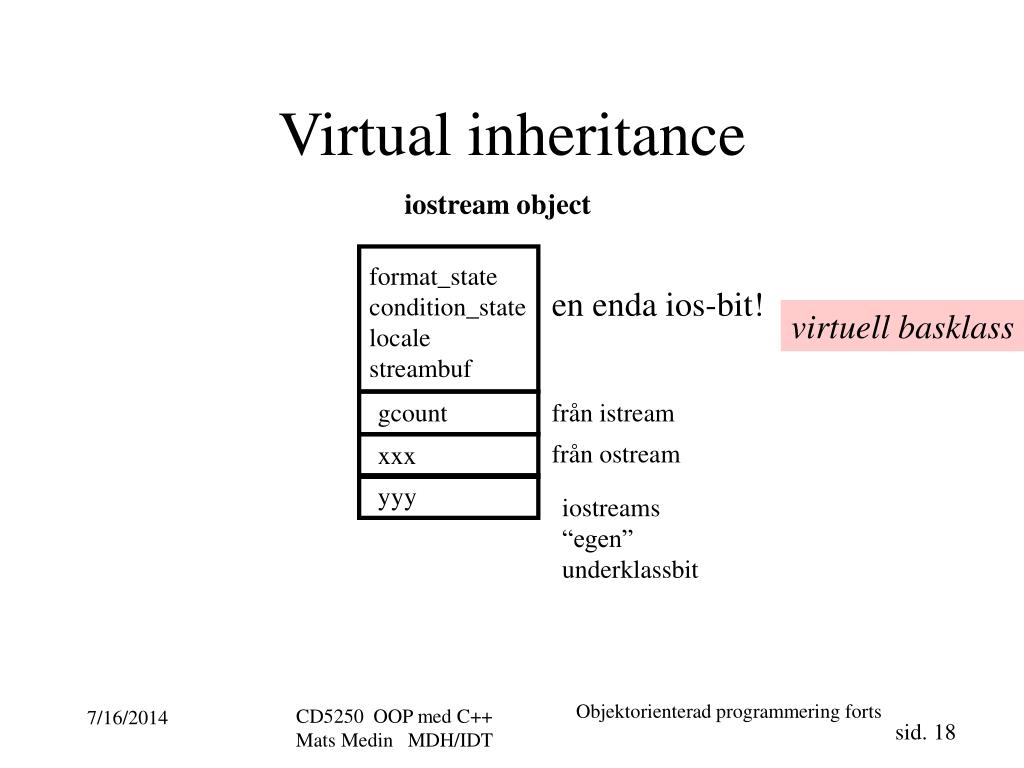 Virtual inheritance

iostream object

format_state
condition_state
locale
streambuf

en enda ios-bit!

virtuell basklass

gcount

från istream

xxx

från ostream

yyy

iostreams
“egen”
underklassbit

7/16/2014

CD5250 OOP med C++
Mats Medin MDH/IDT

Objektorienterad programmering forts

sid. 18